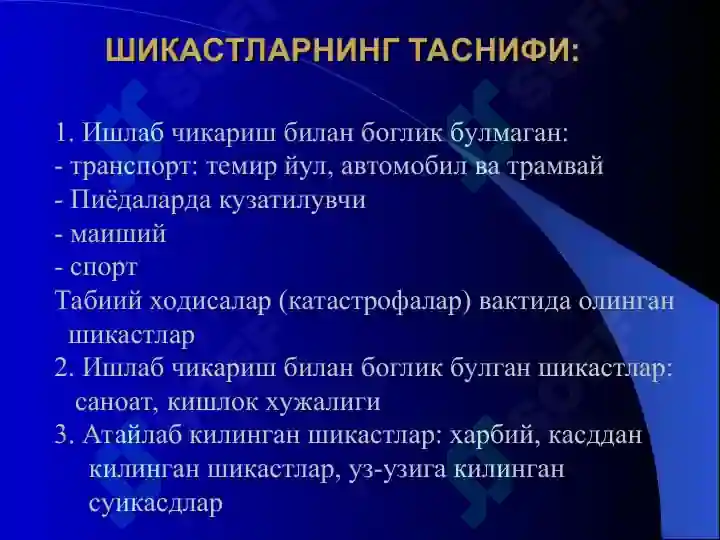 ШИКАСТЛАРНИНГ ТАСНИФИ:

1. Ишлаб чикариш билан боглик булмаган:
- транспорт: темир йул, автомобил ва трамвай
- Пиёдаларда кузатилувчи
- маиший
- спорт
Табиий ходисалар (катастрофалар) вактида олинган шикастлар
2. Ишлаб чикариш билан боглик булган шикастлар: саноат, кишлок хужалиги
3. Атайлаб килинган шикастлар: харбий, касддан килинган шикастлар, уз-узига килинган суикасдлар